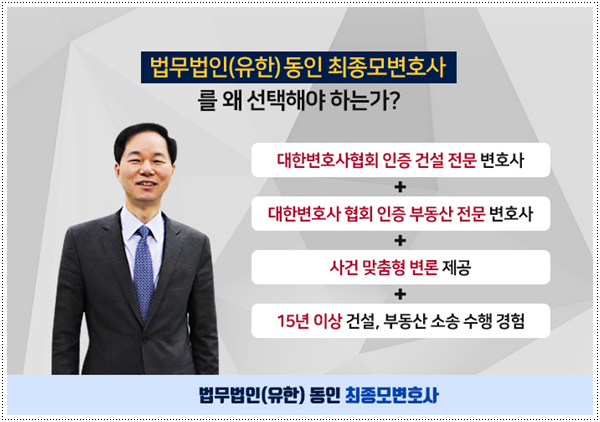 법무법인(유한) 동인 최종모변호사
를 왜 선택해야 하는가?

대한변호사협회 인증 건설 전문 변호사
+
대한변호사 협회 인증 부동산 전문 변호사
+
사건 맞춤형 변론 제공
+
15년 이상 건설, 부동산 소송 수행 경험

법무법인(유한) 동인 최종모변호사